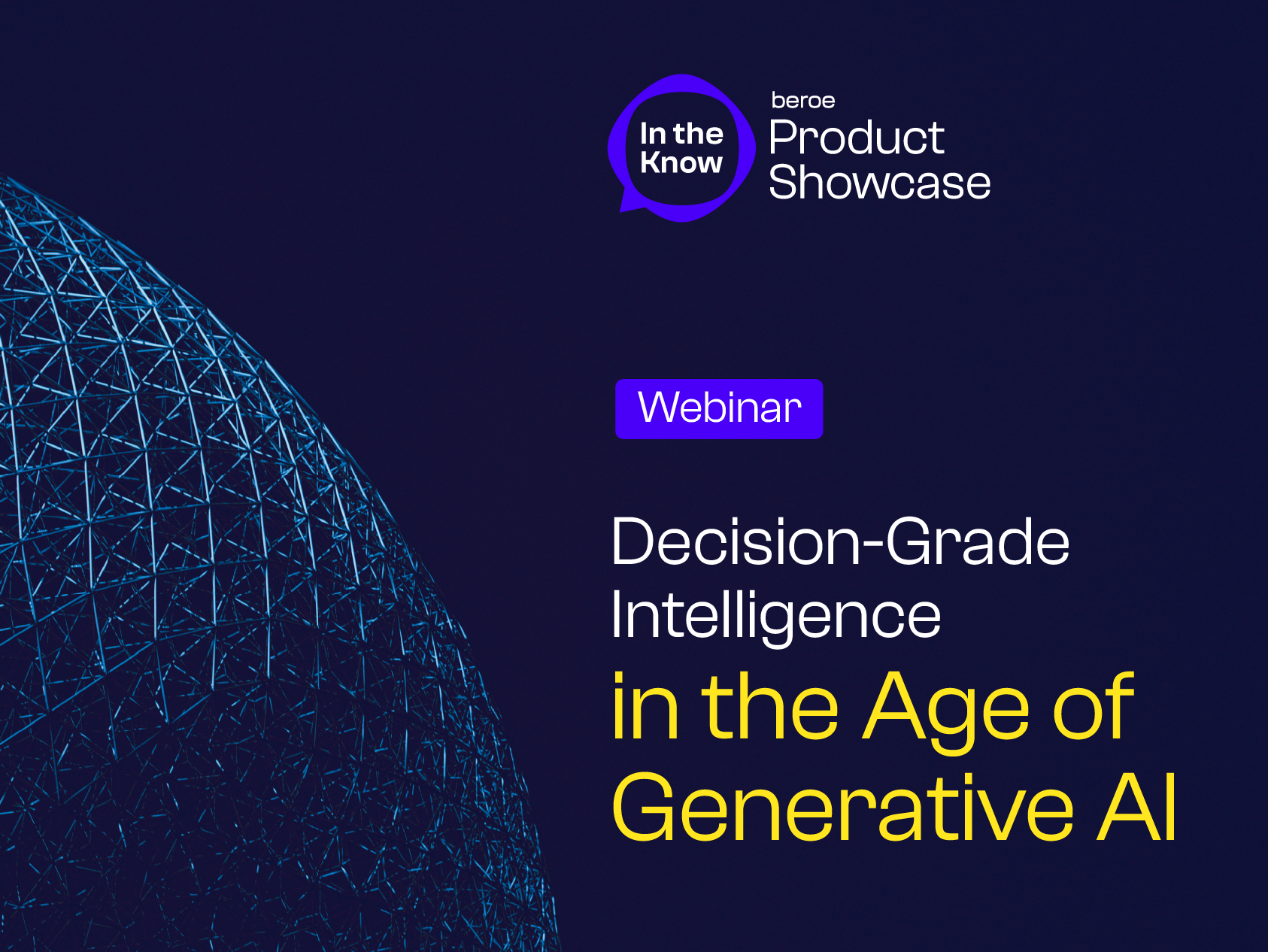 In the Know

beroe
Product Showcase

Webinar

Decision-Grade Intelligence
in the Age of Generative AI